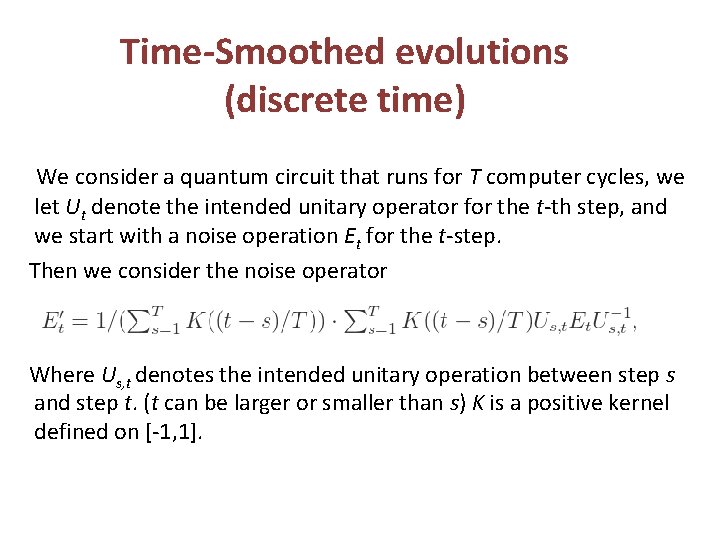 Time-Smoothed evolutions (discrete time)

We consider a quantum circuit that runs for $T$ computer cycles, we let $U_t$ denote the intended unitary operator for the $t$-th step, and we start with a noise operation $E_t$ for the $t$-step.

Then we consider the noise operator

$E'_t = 1/(\sum_{s-1}^{T} K((t-s)/T)) \cdot \sum_{s-1}^{T} K((t-s)/T) U_{s,t} E_t U_{s,t}^{-1},$

Where $U_{s,t}$ denotes the intended unitary operation between step $s$ and step $t$. ($t$ can be larger or smaller than $s$) $K$ is a positive kernel defined on [-1,1].